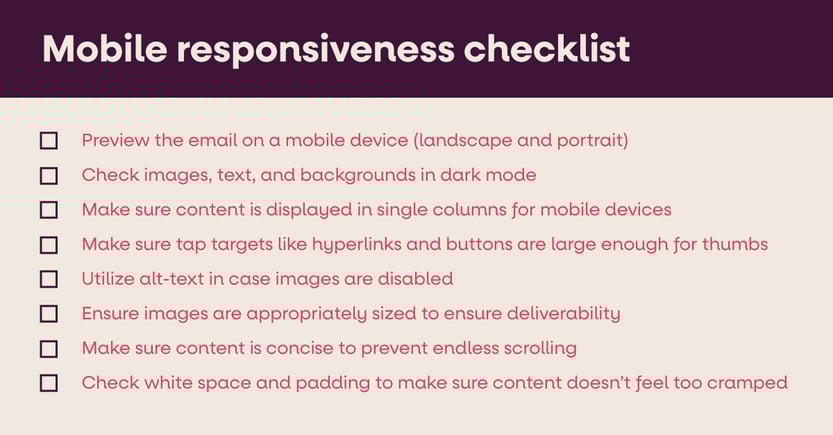 Mobile responsiveness checklist

☐ Preview the email on a mobile device (landscape and portrait)
☐ Check images, text, and backgrounds in dark mode
☐ Make sure content is displayed in single columns for mobile devices
☐ Make sure tap targets like hyperlinks and buttons are large enough for thumbs
☐ Utilize alt-text in case images are disabled
☐ Ensure images are appropriately sized to ensure deliverability
☐ Make sure content is concise to prevent endless scrolling
☐ Check white space and padding to make sure content doesn't feel too cramped